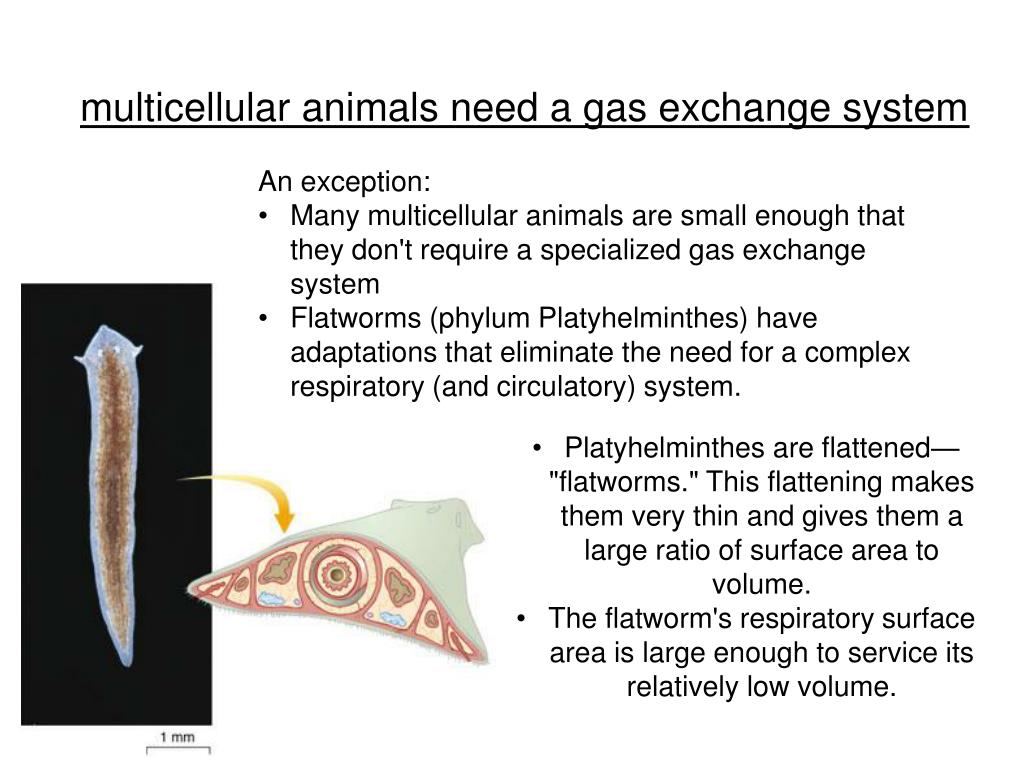 multicellular animals need a gas exchange system

An exception:
• Many multicellular animals are small enough that they don't require a specialized gas exchange system
• Flatworms (phylum Platyhelminthes) have adaptations that eliminate the need for a complex respiratory (and circulatory) system.

• Platyhelminthes are flattened—"flatworms." This flattening makes them very thin and gives them a large ratio of surface area to volume.
• The flatworm's respiratory surface area is large enough to service its relatively low volume.

1 mm